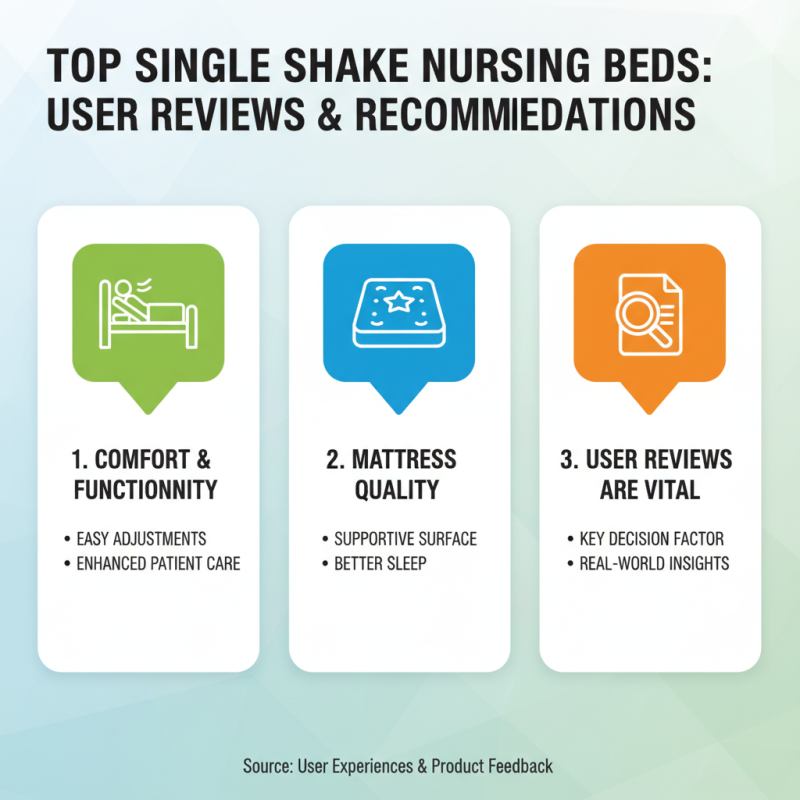 TOP SINGLE SHAKE NURSING BEDS: USER REVIEWS & RECOMMIEDATIONS

1. COMFORT & FUNCTIONNITY

• EASY ADJUSTMENTS
• ENHANCED PATIENT CARE

2. MATTRESS QUALITY

• SUPPORTIVE SURFACE
• BETTER SLEEP

3. USER REVIEWS ARE VITAL

• KEY DECISION FACTOR
• REAL-WORLD INSIGHTS

Source: User Experiences & Product Feedback